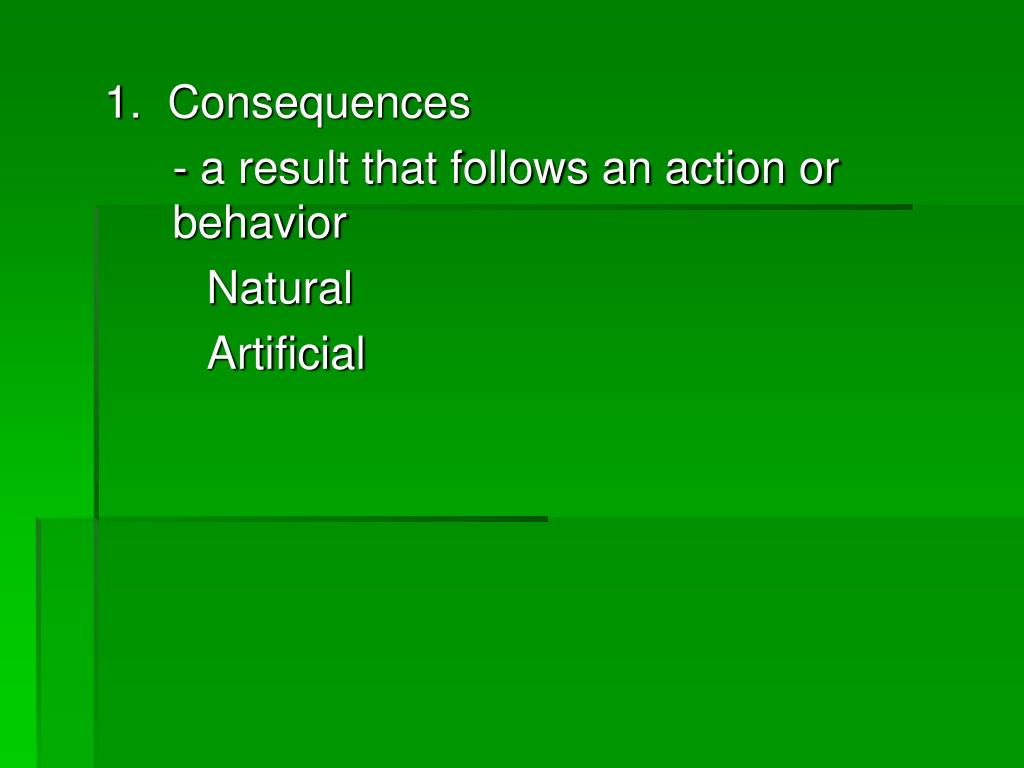 1. Consequences

- a result that follows an action or behavior

Natural

Artificial